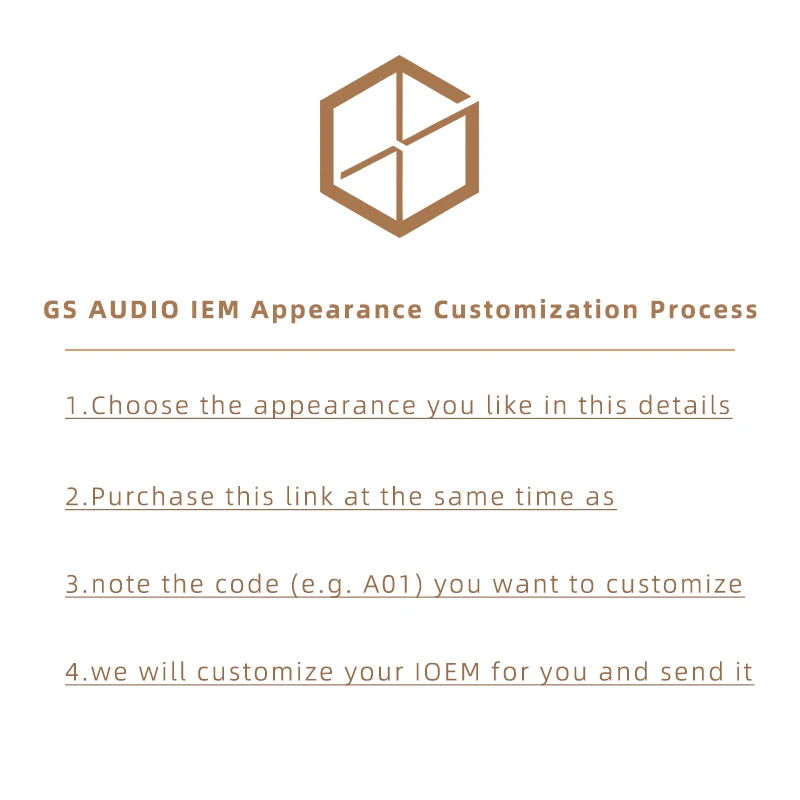 GS AUDIO IEM Appearance Customization Process

1.Choose the appearance you like in this details

2.Purchase this link at the same time as

3.note the code (e.g. A01) you want to customize

4.we will customize your IOEM for you and send it